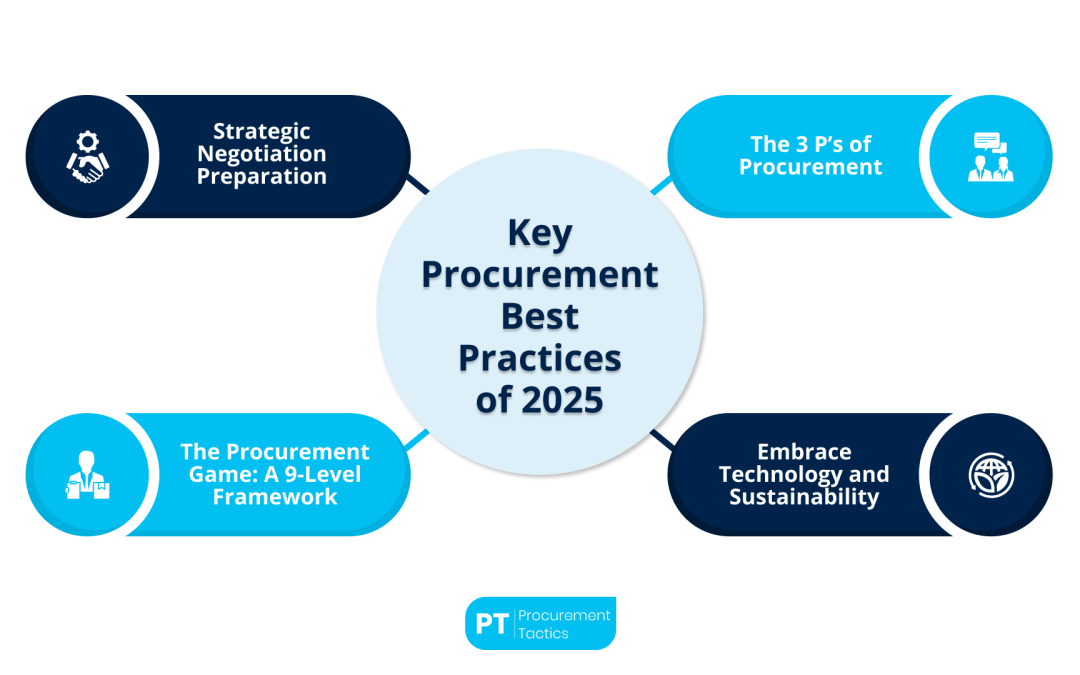 Strategic Negotiation Preparation

The 3 P's of Procurement

Key Procurement Best Practices of 2025

The Procurement Game: A 9-Level Framework

Embrace Technology and Sustainability

PT Procurement Tactics